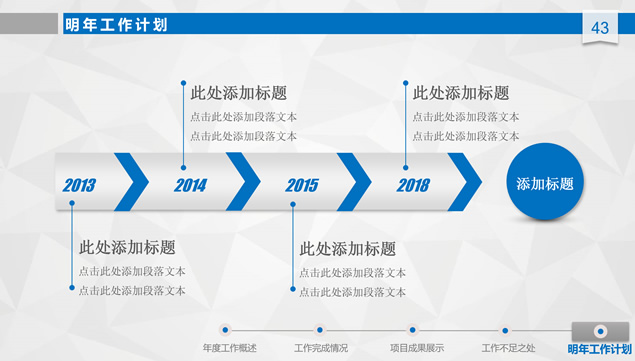 明年工作计划

43

此处添加标题
点击此处添加段落文本
点击此处添加段落文本

此处添加标题
点击此处添加段落文本
点击此处添加段落文本

2013 2014 2015 2018

添加标题

此处添加标题
点击此处添加段落文本
点击此处添加段落文本

此处添加标题
点击此处添加段落文本
点击此处添加段落文本

年度工作概述 工作完成情况 项目成果展示 工作不足之处 明年工作计划